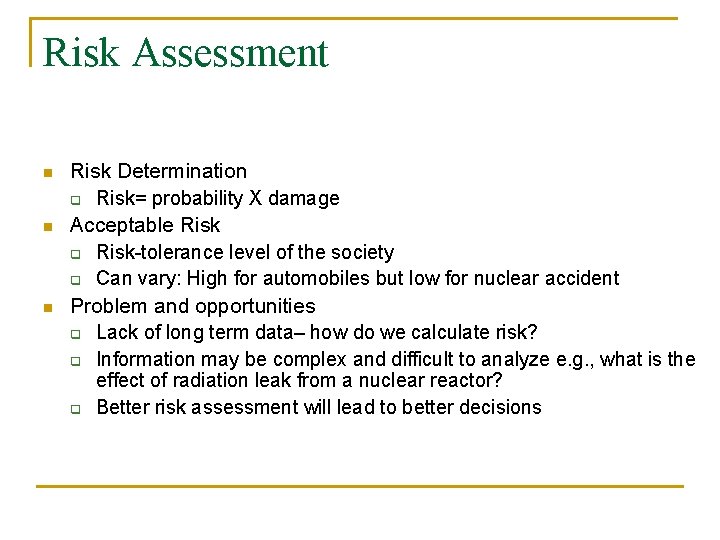 Risk Assessment

- Risk Determination
  - Risk= probability X damage
- Acceptable Risk
  - Risk-tolerance level of the society
  - Can vary: High for automobiles but low for nuclear accident
- Problem and opportunities
  - Lack of long term data– how do we calculate risk?
  - Information may be complex and difficult to analyze e.g., what is the effect of radiation leak from a nuclear reactor?
  - Better risk assessment will lead to better decisions